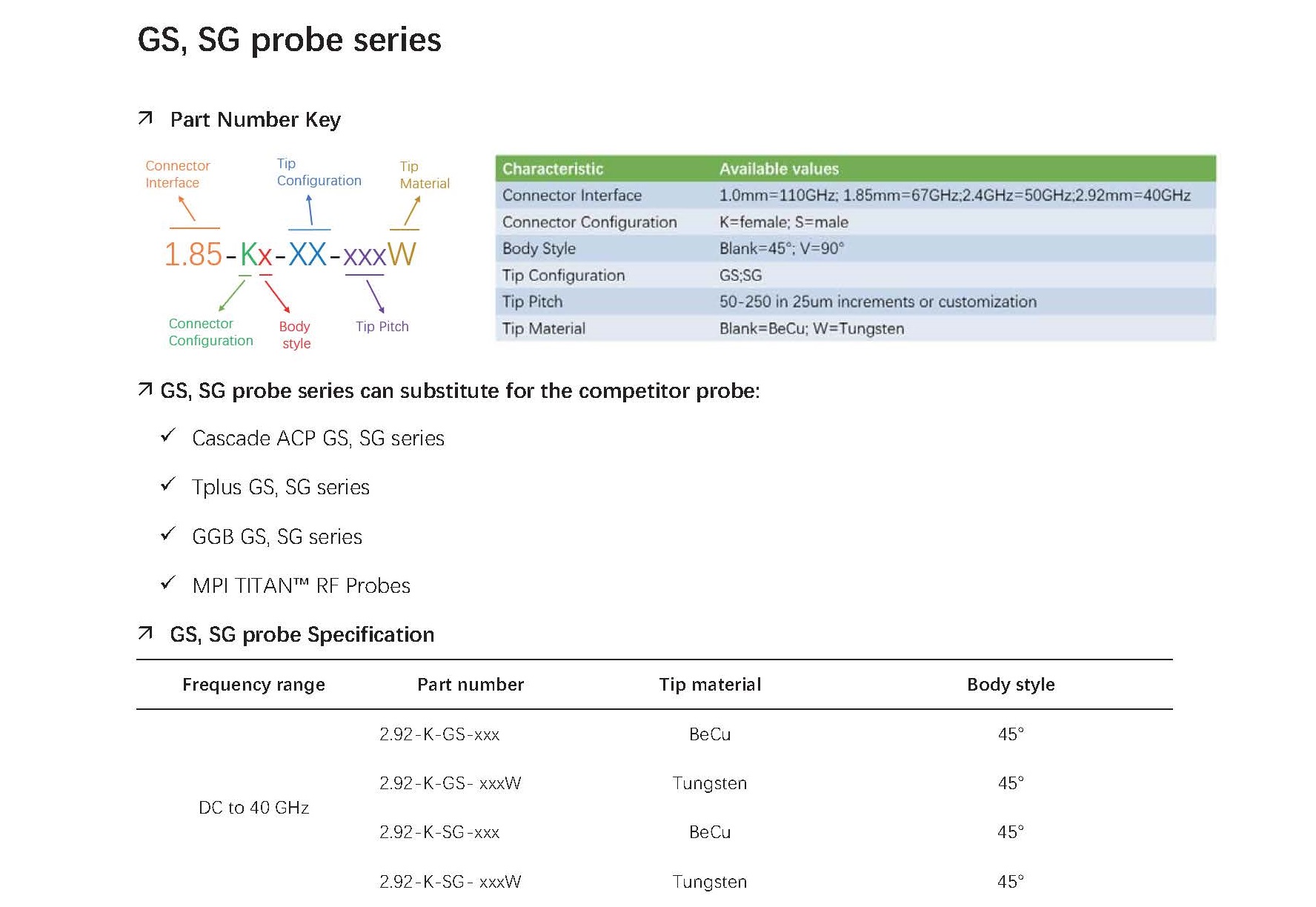 GS, SG probe series

↗ Part Number Key

Connector Interface

Tip Configuration

Tip Material

1.85-Kx-XX-xxxW

Connector Configuration

Body style

Tip Pitch

| Characteristic | Available values |
|---|---|
| Connector Interface | 1.0mm=110GHz; 1.85mm=67GHz;2.4GHz=50GHz;2.92mm=40GHz |
| Connector Configuration | K=female; S=male |
| Body Style | Blank=45°; V=90° |
| Tip Configuration | GS;SG |
| Tip Pitch | 50-250 in 25um increments or customization |
| Tip Material | Blank=BeCu; W=Tungsten |

↗ GS, SG probe series can substitute for the competitor probe:

✓ Cascade ACP GS, SG series

✓ Tplus GS, SG series

✓ GGB GS, SG series

✓ MPI TITAN™ RF Probes

↗ GS, SG probe Specification

| Frequency range | Part number | Tip material | Body style |
|---|---|---|---|
| DC to 40 GHz | 2.92-K-GS-xxx | BeCu | 45° |
| | 2.92-K-GS- xxxW | Tungsten | 45° |
| | 2.92-K-SG-xxx | BeCu | 45° |
| | 2.92-K-SG- xxxW | Tungsten | 45° |